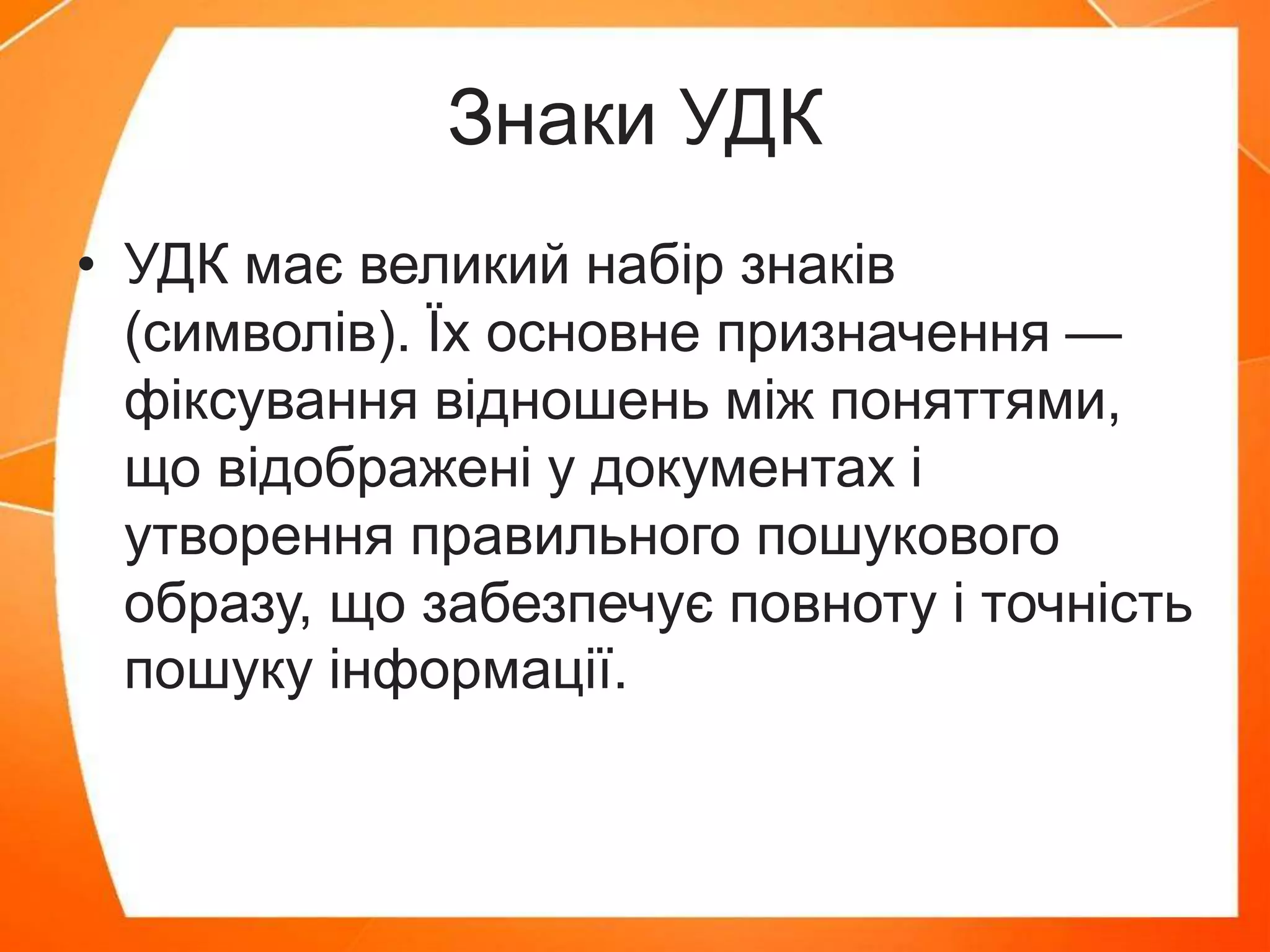 Знаки УДК

• УДК має великий набір знаків (символів). Їх основне призначення — фіксування відношень між поняттями, що відображені у документах і утворення правильного пошукового образу, що забезпечує повноту і точність пошуку інформації.